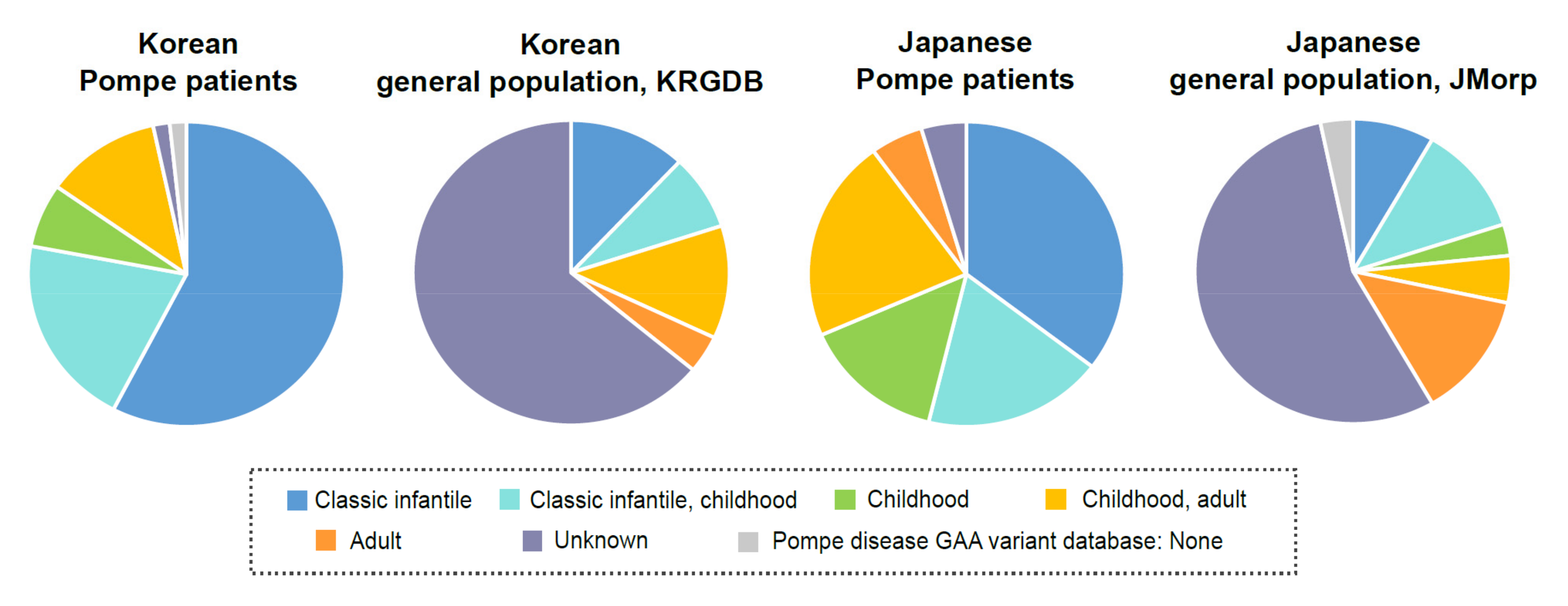 Korean
Pompe patients

Korean
general population, KRGDB

Japanese
Pompe patients

Japanese
general population, JMorp

Classic infantile
Classic infantile, childhood
Childhood
Childhood, adult
Adult
Unknown
Pompe disease GAA variant database: None